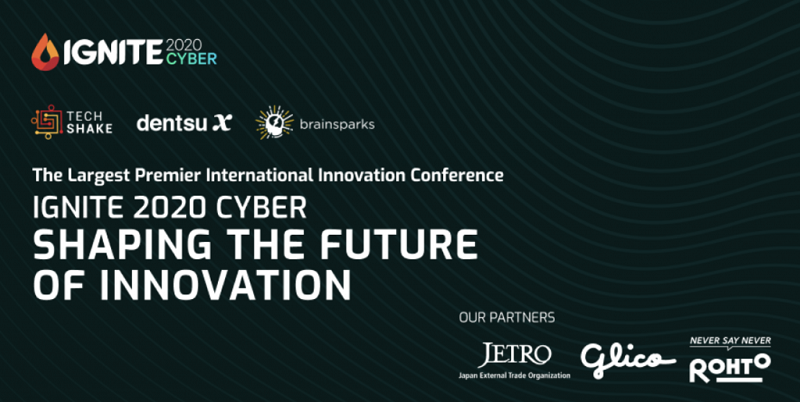 IGNITE 2020 CYBER

TECH SHAKE dentsu X brainsparks

The Largest Premier International Innovation Conference

IGNITE 2020 CYBER

SHAPING THE FUTURE OF INNOVATION

OUR PARTNERS

JETRO
Japan External Trade Organization

Glico

NEVER SAY NEVER
ROHTO